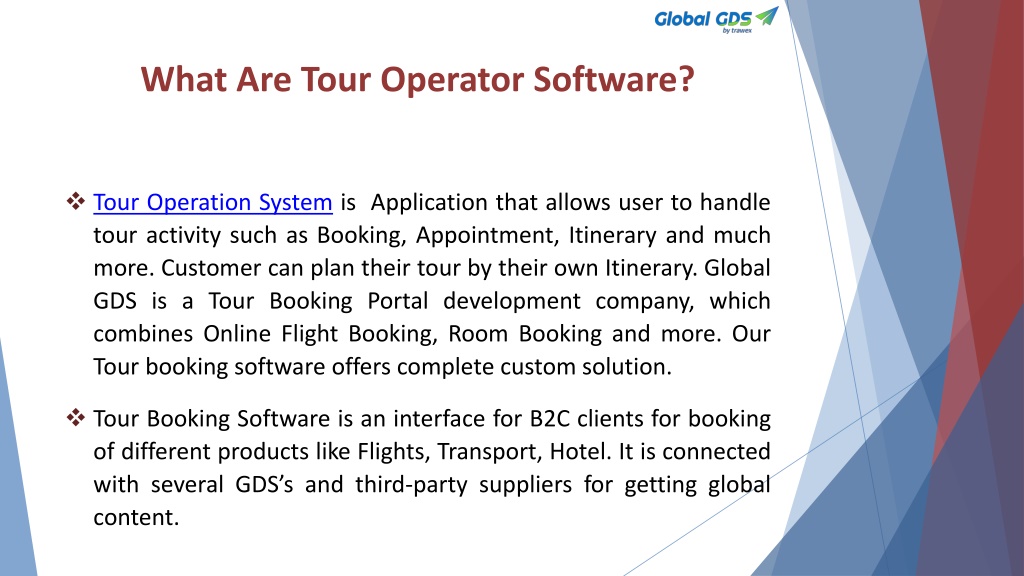 Global GDS
by trawex

What Are Tour Operator Software?

❖ Tour Operation System is Application that allows user to handle tour activity such as Booking, Appointment, Itinerary and much more. Customer can plan their tour by their own Itinerary. Global GDS is a Tour Booking Portal development company, which combines Online Flight Booking, Room Booking and more. Our Tour booking software offers complete custom solution.

❖ Tour Booking Software is an interface for B2C clients for booking of different products like Flights, Transport, Hotel. It is connected with several GDS's and third-party suppliers for getting global content.